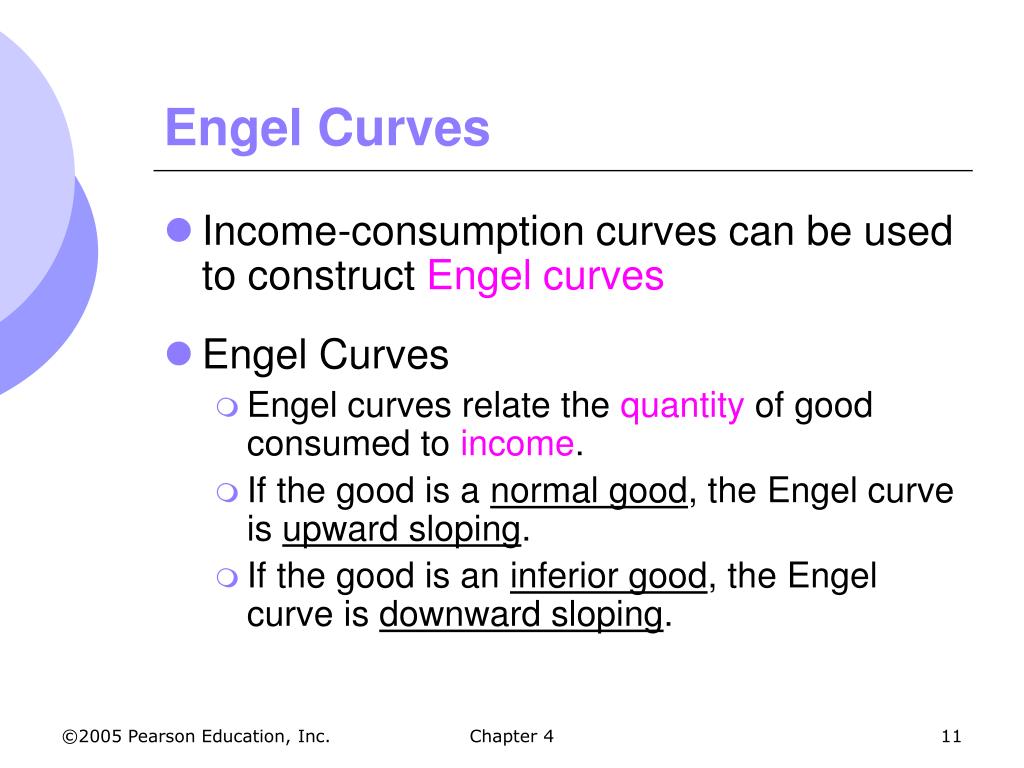 Engel Curves

Income-consumption curves can be used to construct Engel curves

Engel Curves

Engel curves relate the quantity of good consumed to income.

If the good is a normal good, the Engel curve is upward sloping.

If the good is an inferior good, the Engel curve is downward sloping.

©2005 Pearson Education, Inc.

Chapter 4

11